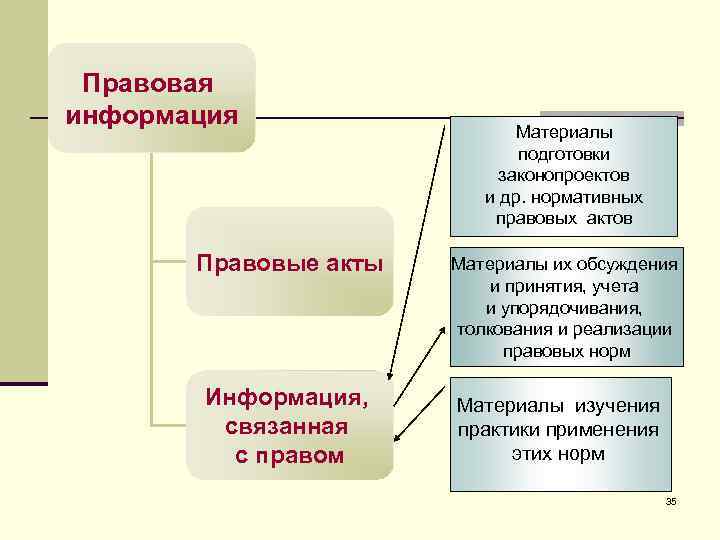 Правовая информация

Правовые акты

Информация, связанная с правом

Материалы подготовки законопроектов и др. нормативных правовых актов

Материалы их обсуждения и принятия, учета и упорядочивания, толкования и реализации правовых норм

Материалы изучения практики применения этих норм

35